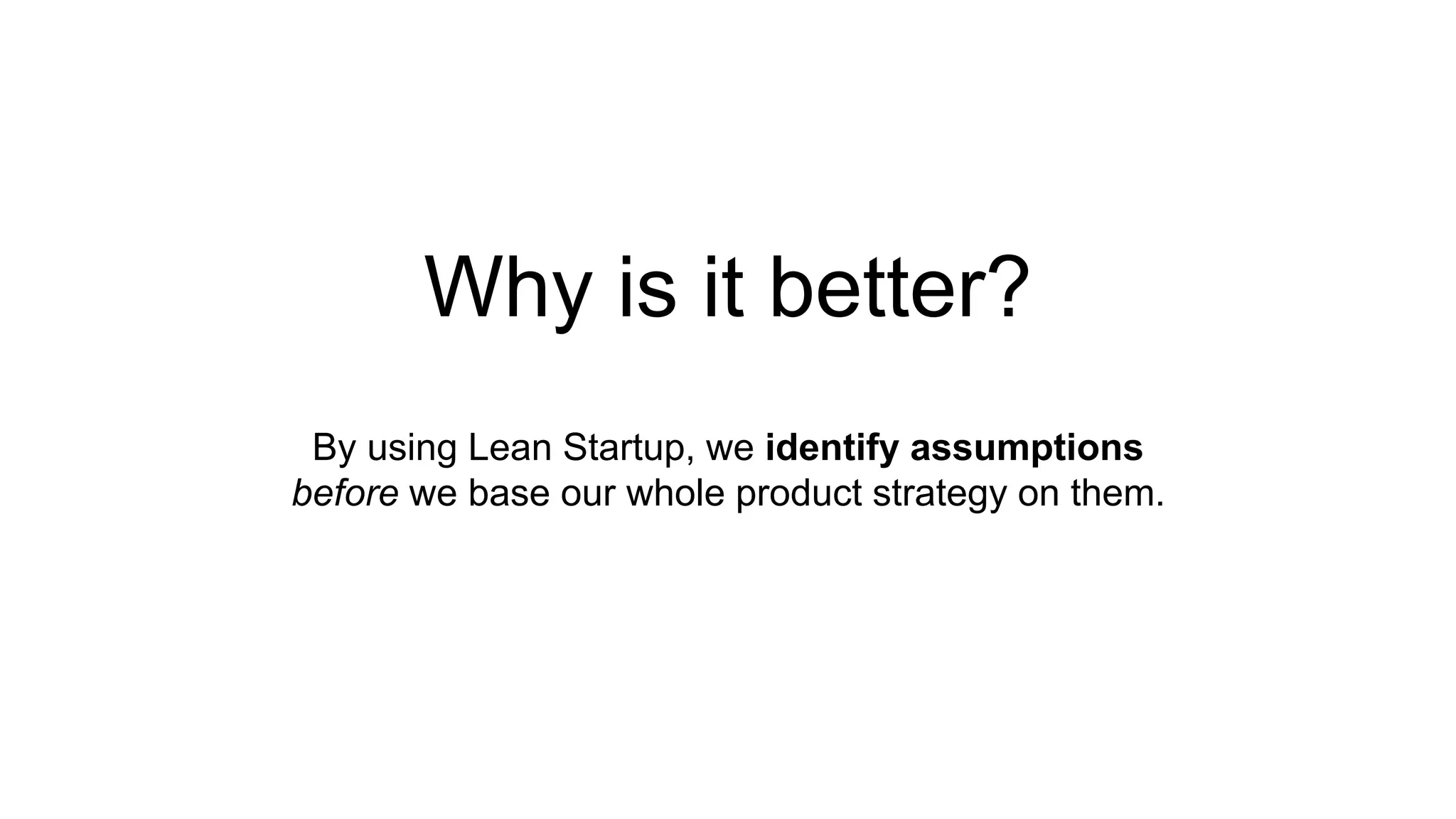 Why is it better?

By using Lean Startup, we identify assumptions before we base our whole product strategy on them.